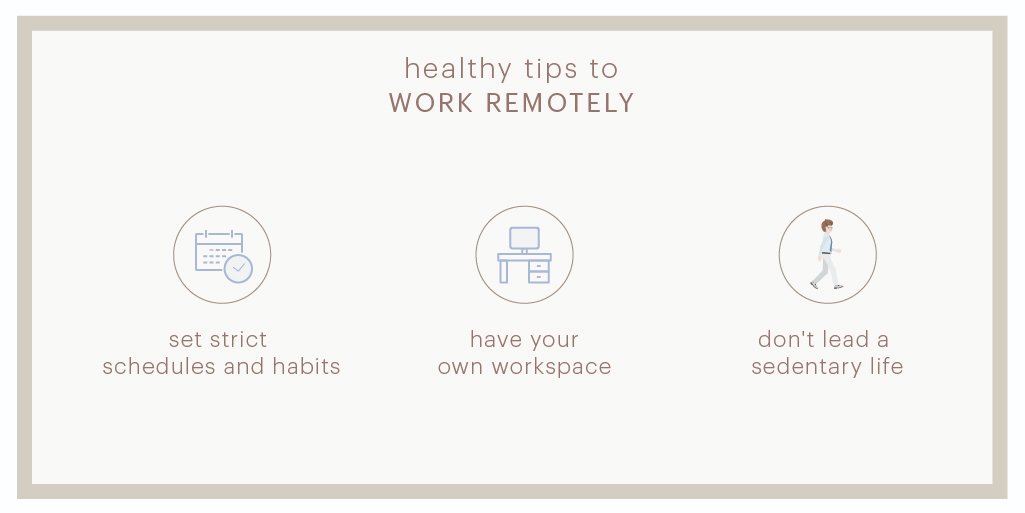 healthy tips to
WORK REMOTELY

set strict schedules and habits

have your own workspace

don't lead a sedentary life